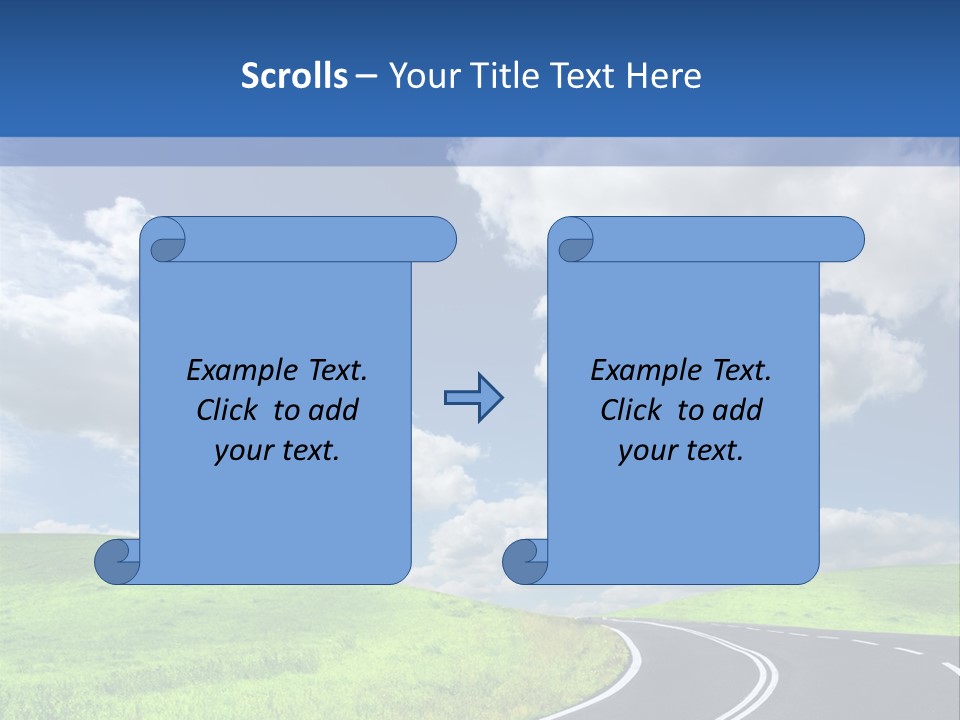 Scrolls – Your Title Text Here

Example Text. Click to add your text.

Example Text. Click to add your text.